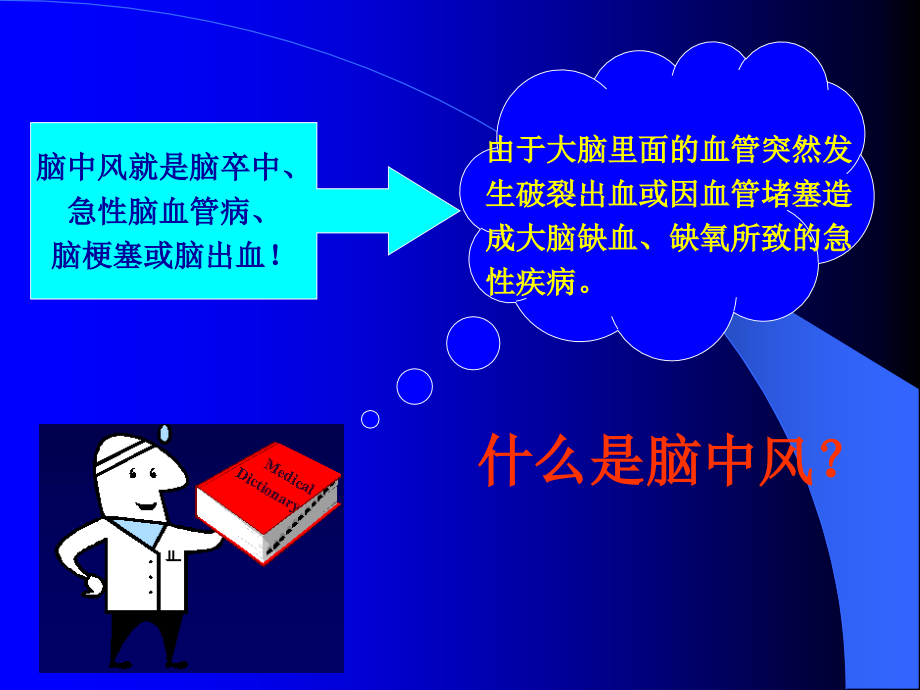 脑中风就是脑卒中、
急性脑血管病、
脑梗塞或脑出血！

由于大脑里面的血管突然发生破裂出血或因血管堵塞造成大脑缺血、缺氧所致的急性疾病。

Medical Dictionary

什么是脑中风？